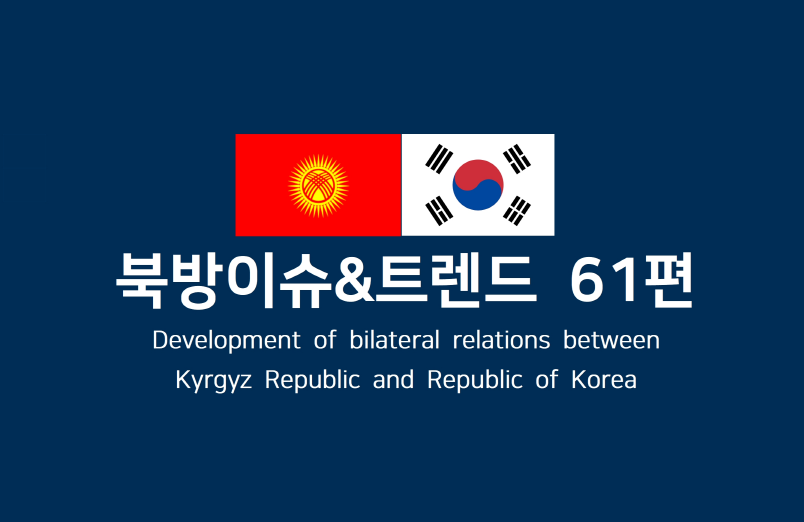 북방이슈&트렌드 61편

Development of bilateral relations between Kyrgyz Republic and Republic of Korea